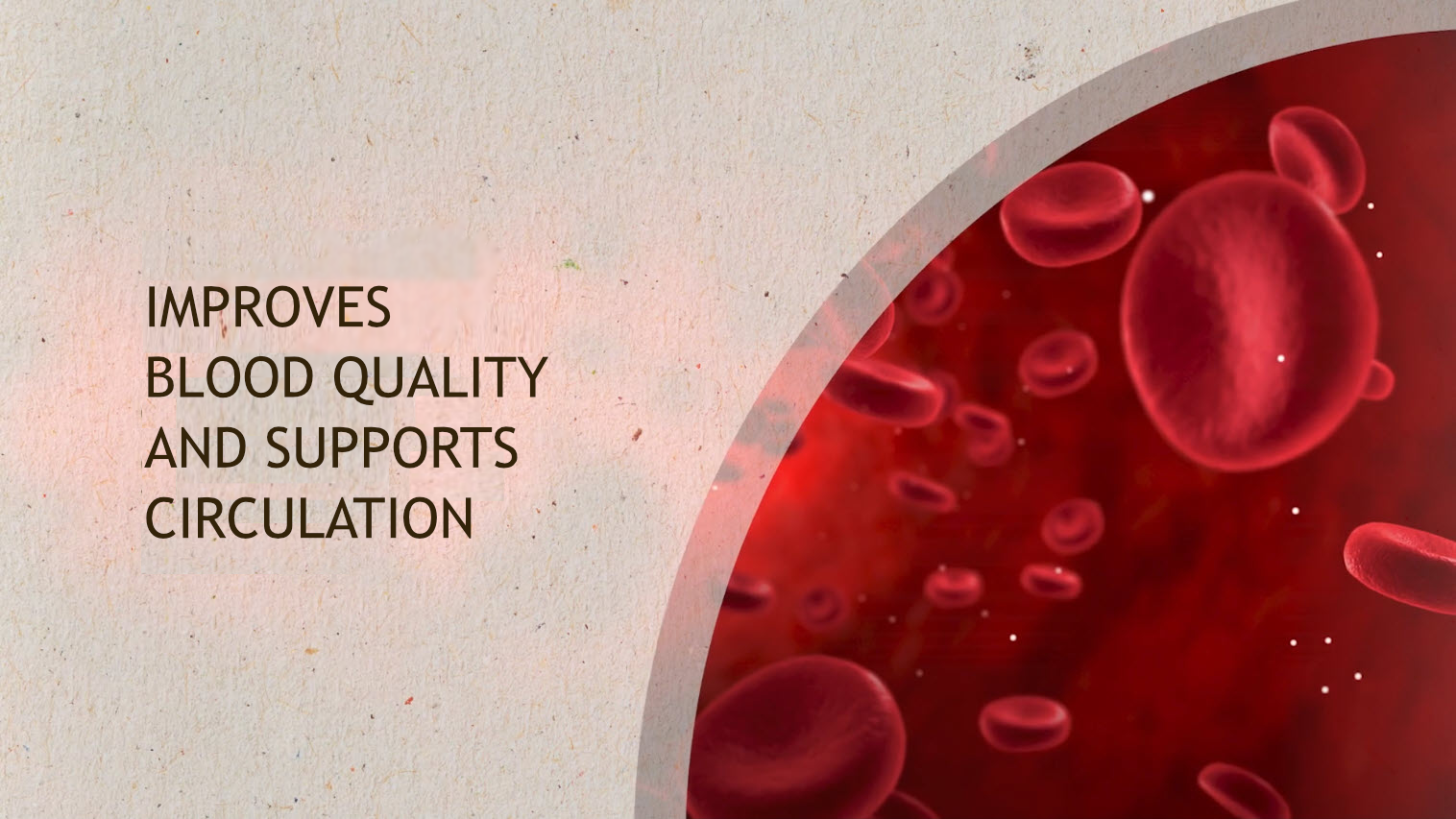 IMPROVES
BLOOD QUALITY
AND SUPPORTS
CIRCULATION